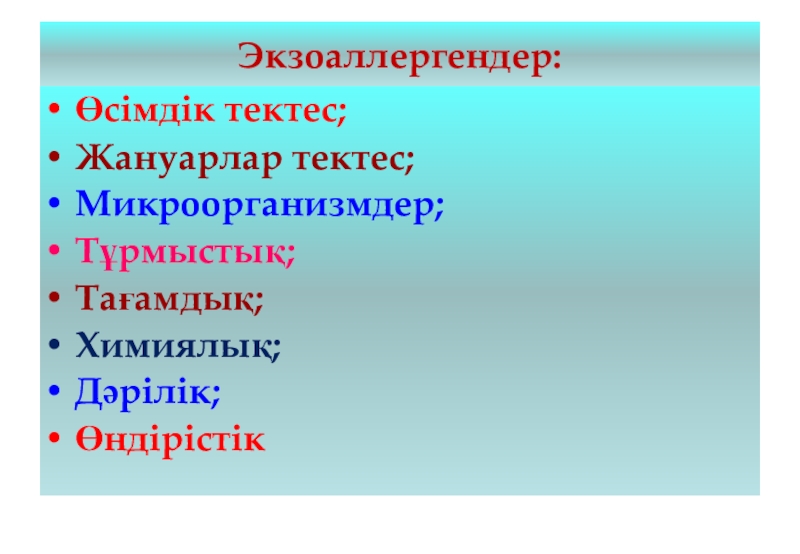 Экзоаллергендер:

• Өсімдік тектес;
• Жануарлар тектес;
• Микроорганизмдер;
• Тұрмыстық;
• Тағамдық;
• Химиялық;
• Дәрілік;
• Өндірістік